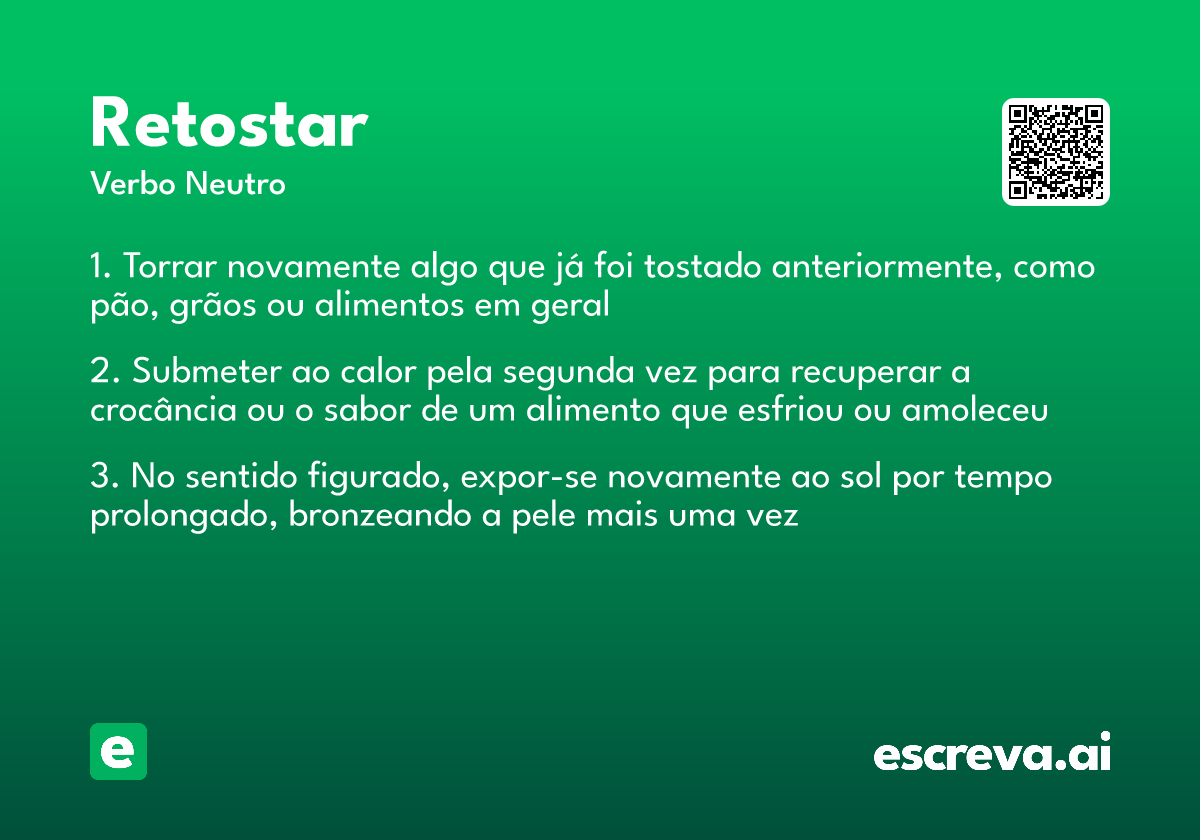 Retostar

Verbo Neutro

1. Torrar novamente algo que já foi tostado anteriormente, como pão, grãos ou alimentos em geral

2. Submeter ao calor pela segunda vez para recuperar a crocância ou o sabor de um alimento que esfriou ou amoleceu

3. No sentido figurado, expor-se novamente ao sol por tempo prolongado, bronzeando a pele mais uma vez

e

escreva.ai